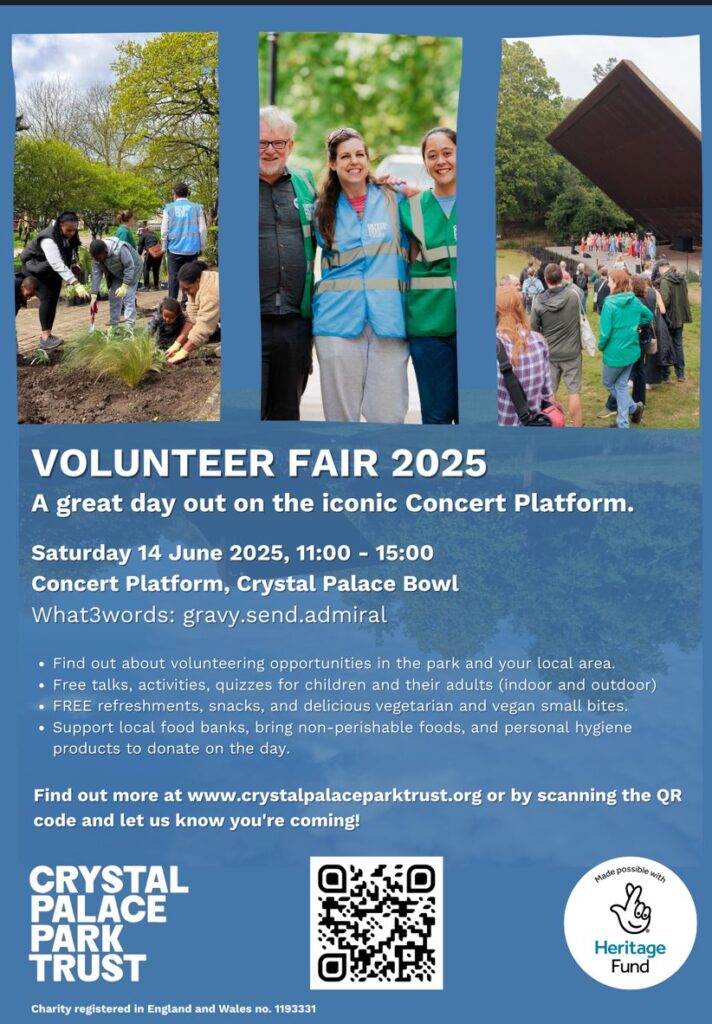 VOLUNTEER FAIR 2025
A great day out on the iconic Concert Platform.

Saturday 14 June 2025, 11:00 - 15:00
Concert Platform, Crystal Palace Bowl
What3words: gravy.send.admiral

• Find out about volunteering opportunities in the park and your local area.
• Free talks, activities, quizzes for children and their adults (indoor and outdoor)
• FREE refreshments, snacks, and delicious vegetarian and vegan small bites.
• Support local food banks, bring non-perishable foods, and personal hygiene products to donate on the day.

Find out more at www.crystalpalaceparktrust.org or by scanning the QR code and let us know you're coming!

CRYSTAL PALACE PARK TRUST

Made possible with Heritage Fund

Charity registered in England and Wales no. 1193331